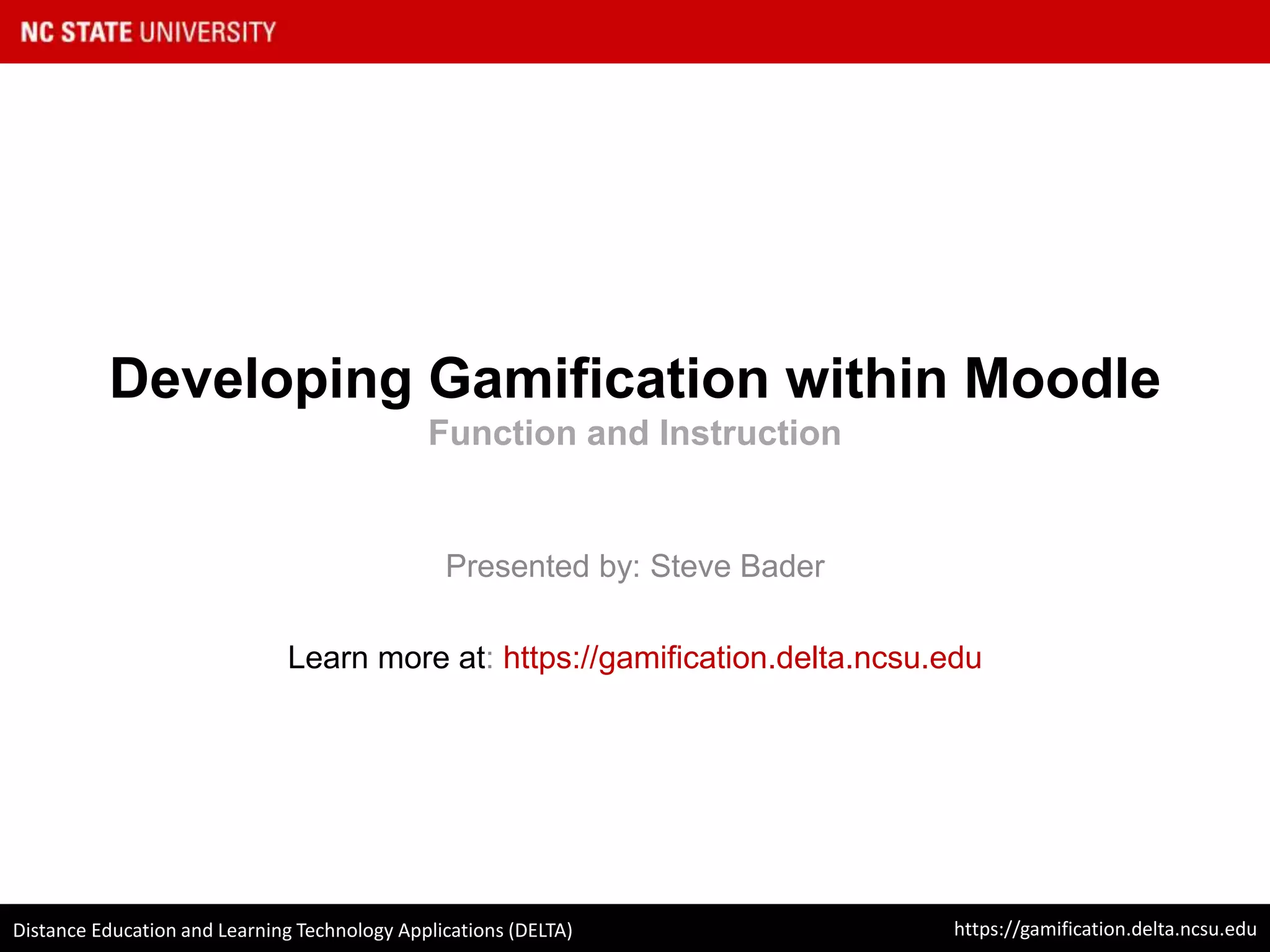 NC STATE UNIVERSITY

Developing Gamification within Moodle

Function and Instruction

Presented by: Steve Bader

Learn more at: https://gamification.delta.ncsu.edu

Distance Education and Learning Technology Applications (DELTA)

https://gamification.delta.ncsu.edu